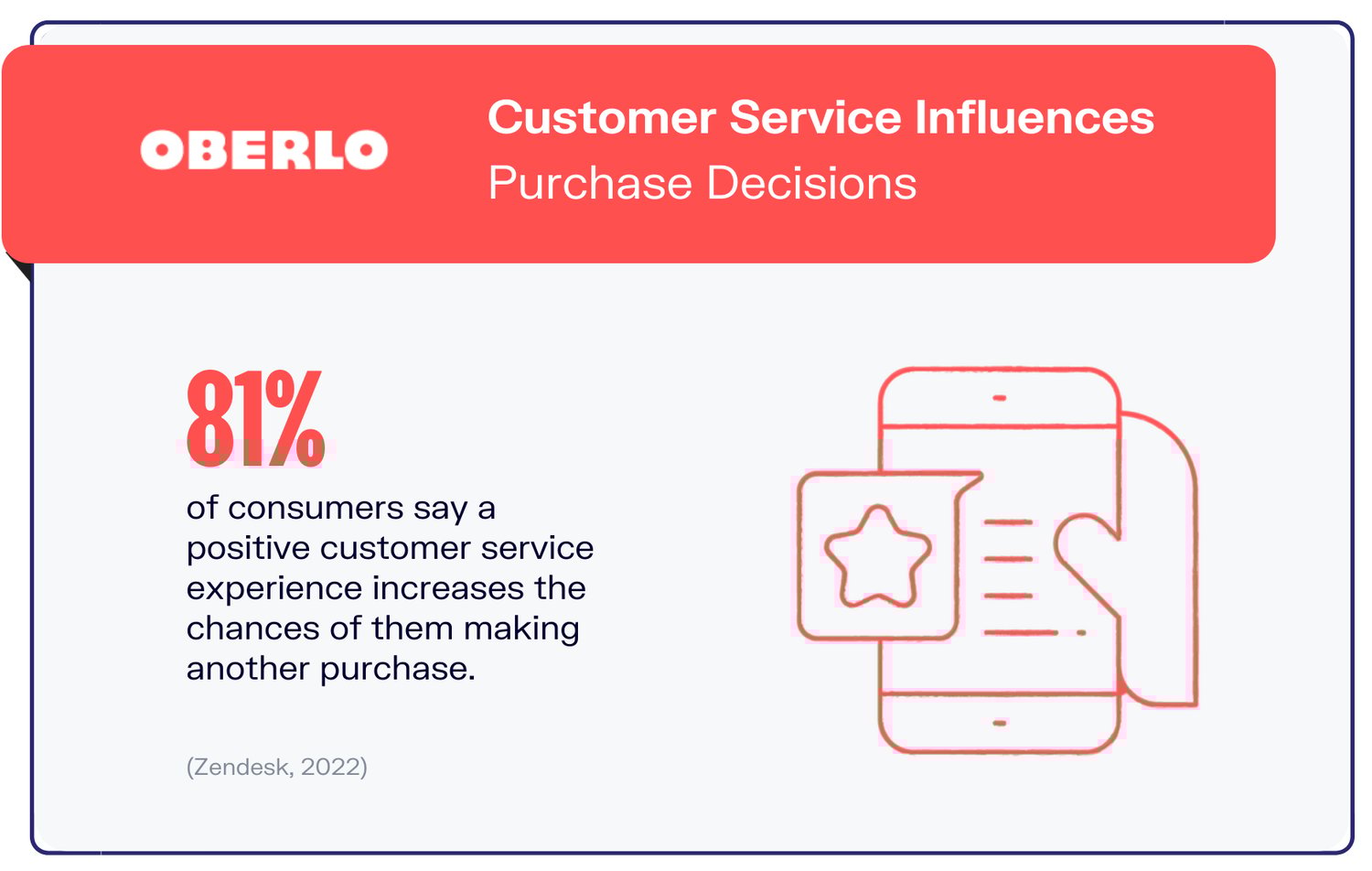 OBERLO

Customer Service Influences
Purchase Decisions

81%

of consumers say a positive customer service experience increases the chances of them making another purchase.

(Zendesk, 2022)